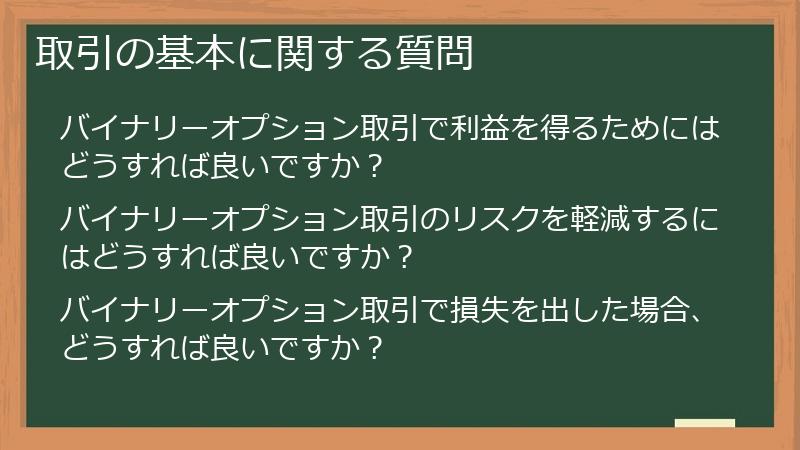 取引の基本に関する質問

バイナリーオプション取引で利益を得るためにはどうすれば良いですか？

バイナリーオプション取引のリスクを軽減するにはどうすれば良いですか？

バイナリーオプション取引で損失を出した場合、どうすれば良いですか？